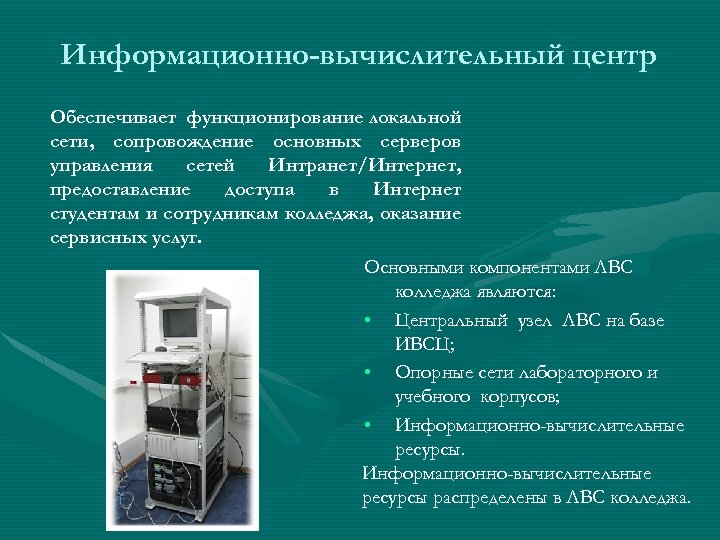 Информационно-вычислительный центр

Обеспечивает функционирование локальной сети, сопровождение основных серверов управления сетей Интранет/Интернет, предоставление доступа в Интернет студентам и сотрудникам колледжа, оказание сервисных услуг.

Основными компонентами ЛВС колледжа являются:
• Центральный узел ЛВС на базе ИВСЦ;
• Опорные сети лабораторного и учебного корпусов;
• Информационно-вычислительные ресурсы.
Информационно-вычислительные ресурсы распределены в ЛВС колледжа.